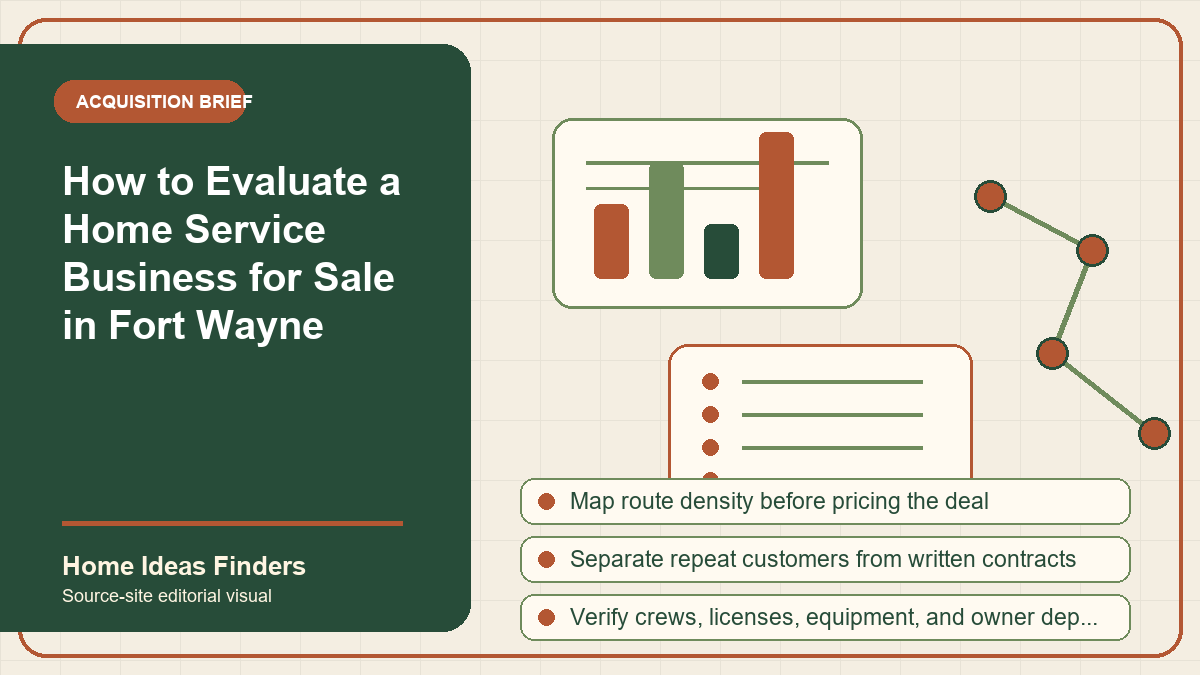 ACQUISITION BRIEF

How to Evaluate a Home Service Business for Sale in Fort Wayne

Home Ideas Finders
Source-site editorial visual

Map route density before pricing the deal

Separate repeat customers from written contracts

Verify crews, licenses, equipment, and owner dep...